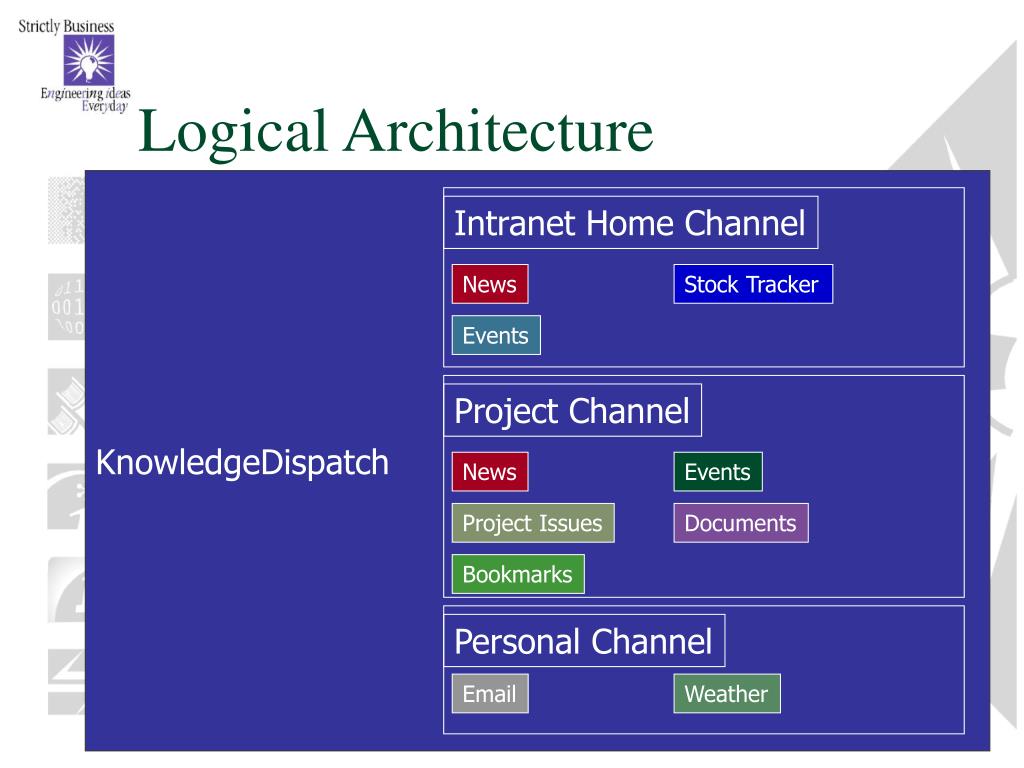 Strictly Business
Engineering ideas Everyday

Logical Architecture

KnowledgeDispatch

Intranet Home Channel
News
Stock Tracker
Events

Project Channel
News
Events
Project Issues
Documents
Bookmarks

Personal Channel
Email
Weather